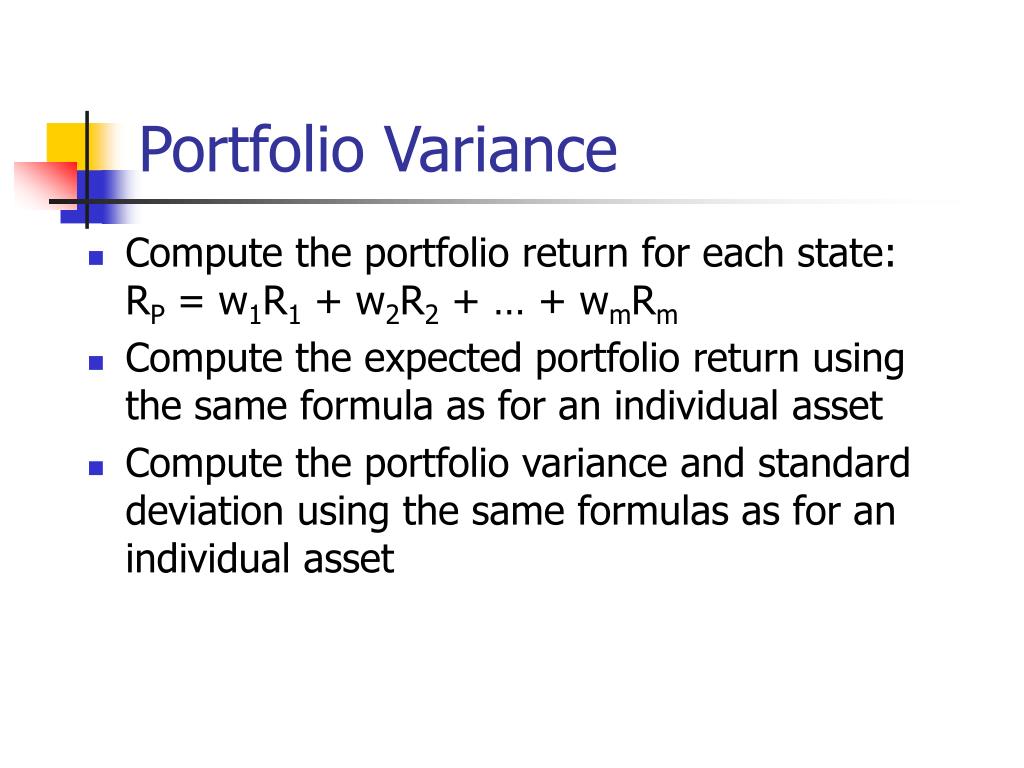 Portfolio Variance

- Compute the portfolio return for each state: $R_P = w_1R_1 + w_2R_2 + … + w_mR_m$
- Compute the expected portfolio return using the same formula as for an individual asset
- Compute the portfolio variance and standard deviation using the same formulas as for an individual asset